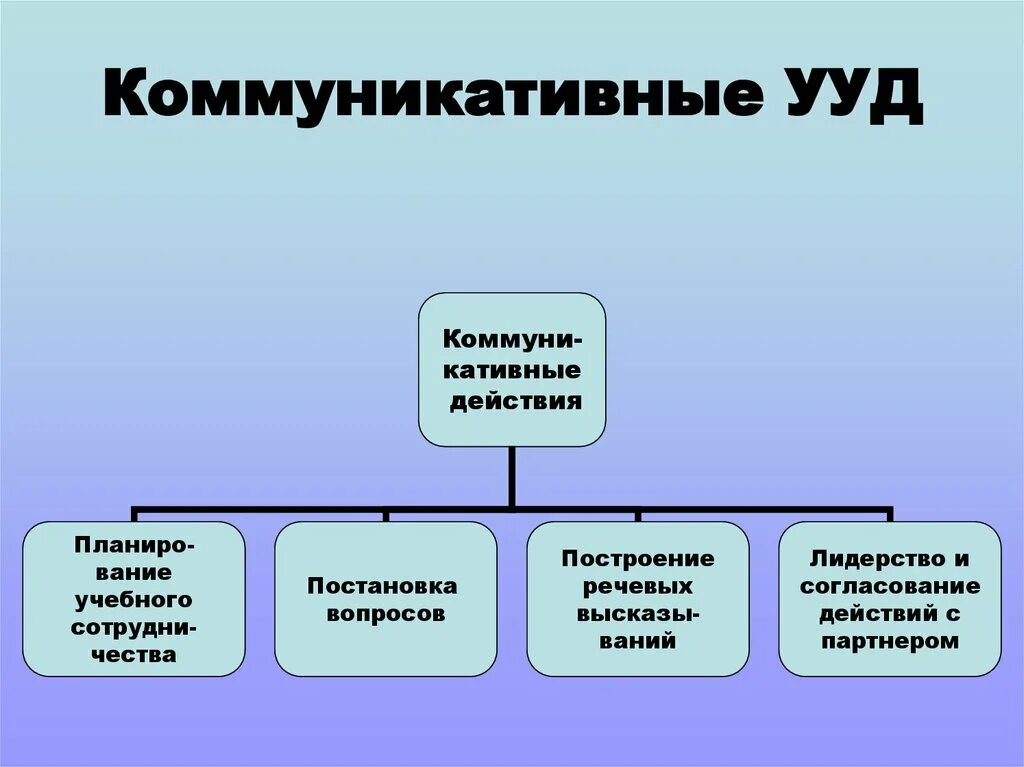 Коммуникативные УУД

Коммуникативные действия

Планирование учебного сотрудничества

Постановка вопросов

Построение речевых высказываний

Лидерство и согласование действий с партнером